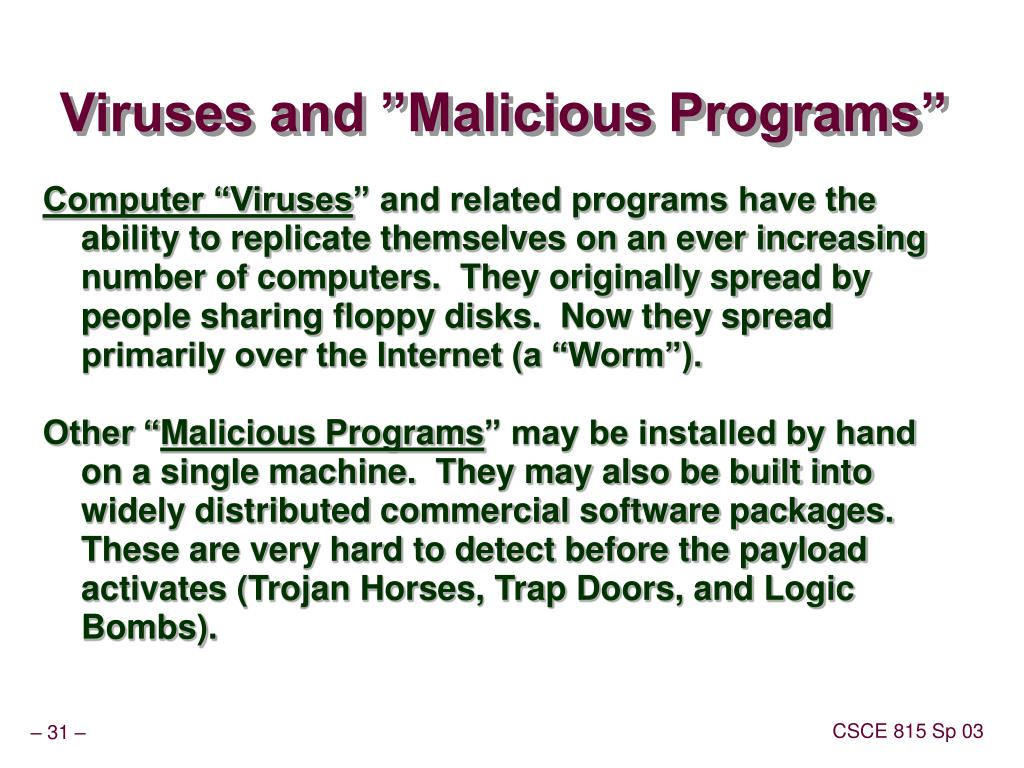 Viruses and ”Malicious Programs”

Computer “Viruses” and related programs have the ability to replicate themselves on an ever increasing number of computers. They originally spread by people sharing floppy disks. Now they spread primarily over the Internet (a “Worm”).

Other “Malicious Programs” may be installed by hand on a single machine. They may also be built into widely distributed commercial software packages. These are very hard to detect before the payload activates (Trojan Horses, Trap Doors, and Logic Bombs).

– 31 –

CSCE 815 Sp 03